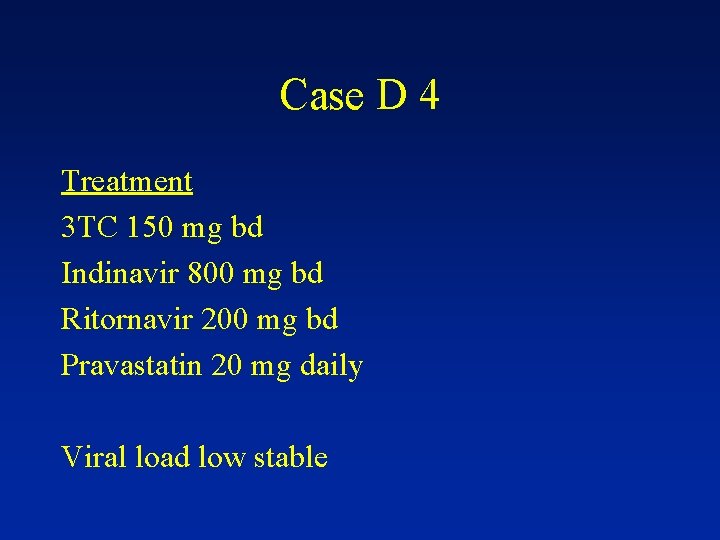 Case D 4

Treatment
3TC 150 mg bd
Indinavir 800 mg bd
Ritornavir 200 mg bd
Pravastatin 20 mg daily

Viral load low stable